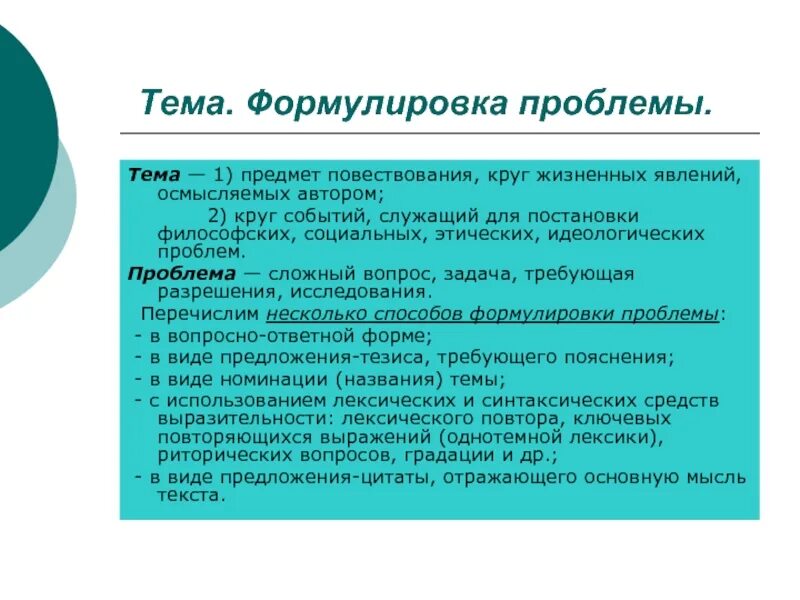 Тема. Формулировка проблемы.

Тема — 1) предмет повествования, круг жизненных явлений, осмысляемых автором;

2) круг событий, служащий для постановки философских, социальных, этических, идеологических проблем.

Проблема — сложный вопрос, задача, требующая разрешения, исследования.

Перечислим несколько способов формулировки проблемы:

- в вопросно-ответной форме;

- в виде предложения-тезиса, требующего пояснения;

- в виде номинации (названия) темы;

- с использованием лексических и синтаксических средств выразительности: лексического повтора, ключевых повторяющихся выражений (однотемной лексики), риторических вопросов, градации и др.;

- в виде предложения-цитаты, отражающего основную мысль текста.